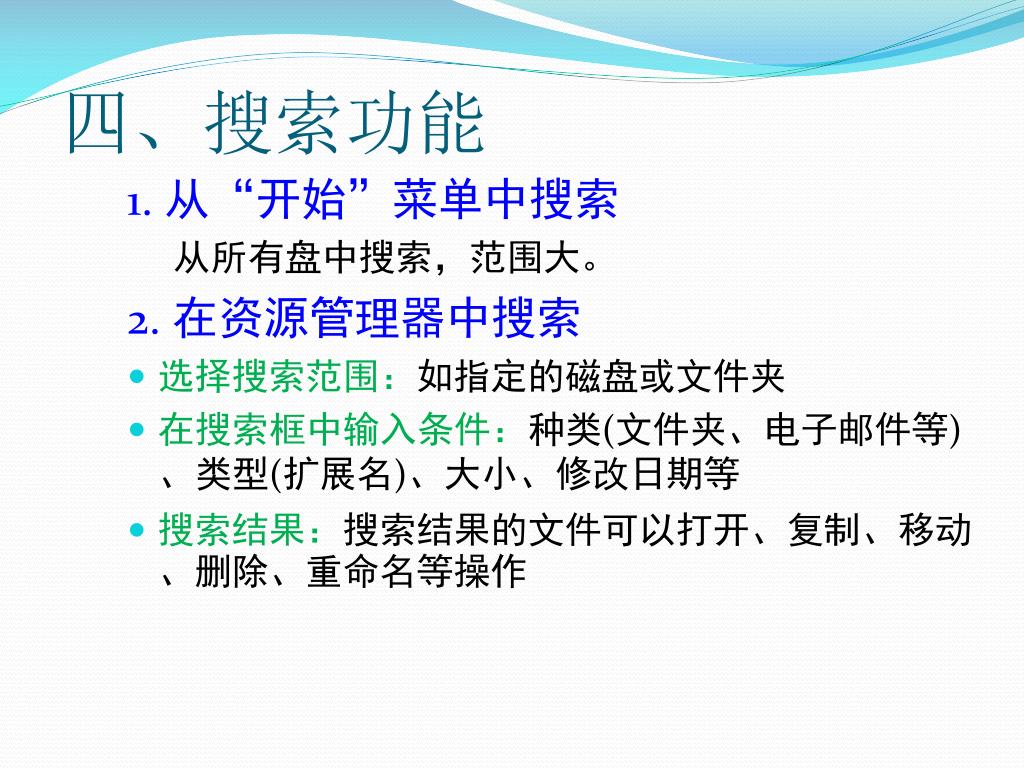 四、搜索功能

1. 从“开始”菜单中搜索

从所有盘中搜索，范围大。

2. 在资源管理器中搜索

- 选择搜索范围：如指定的磁盘或文件夹
- 在搜索框中输入条件：种类(文件夹、电子邮件等)、类型(扩展名)、大小、修改日期等
- 搜索结果：搜索结果的文件可以打开、复制、移动、删除、重命名等操作